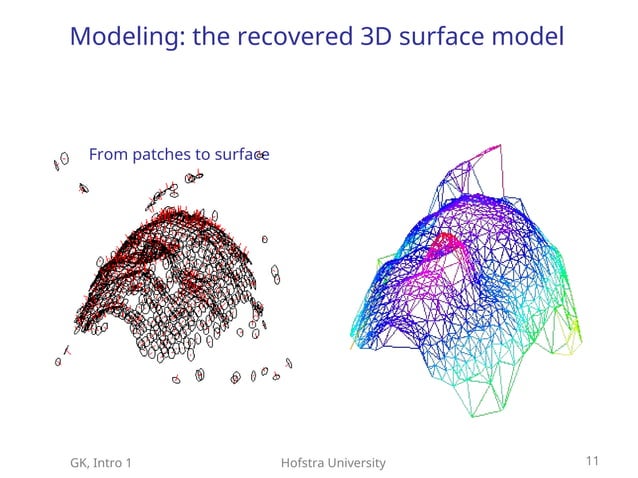 Modeling: the recovered 3D surface model

From patches to surface

GK, Intro 1

Hofstra University

11